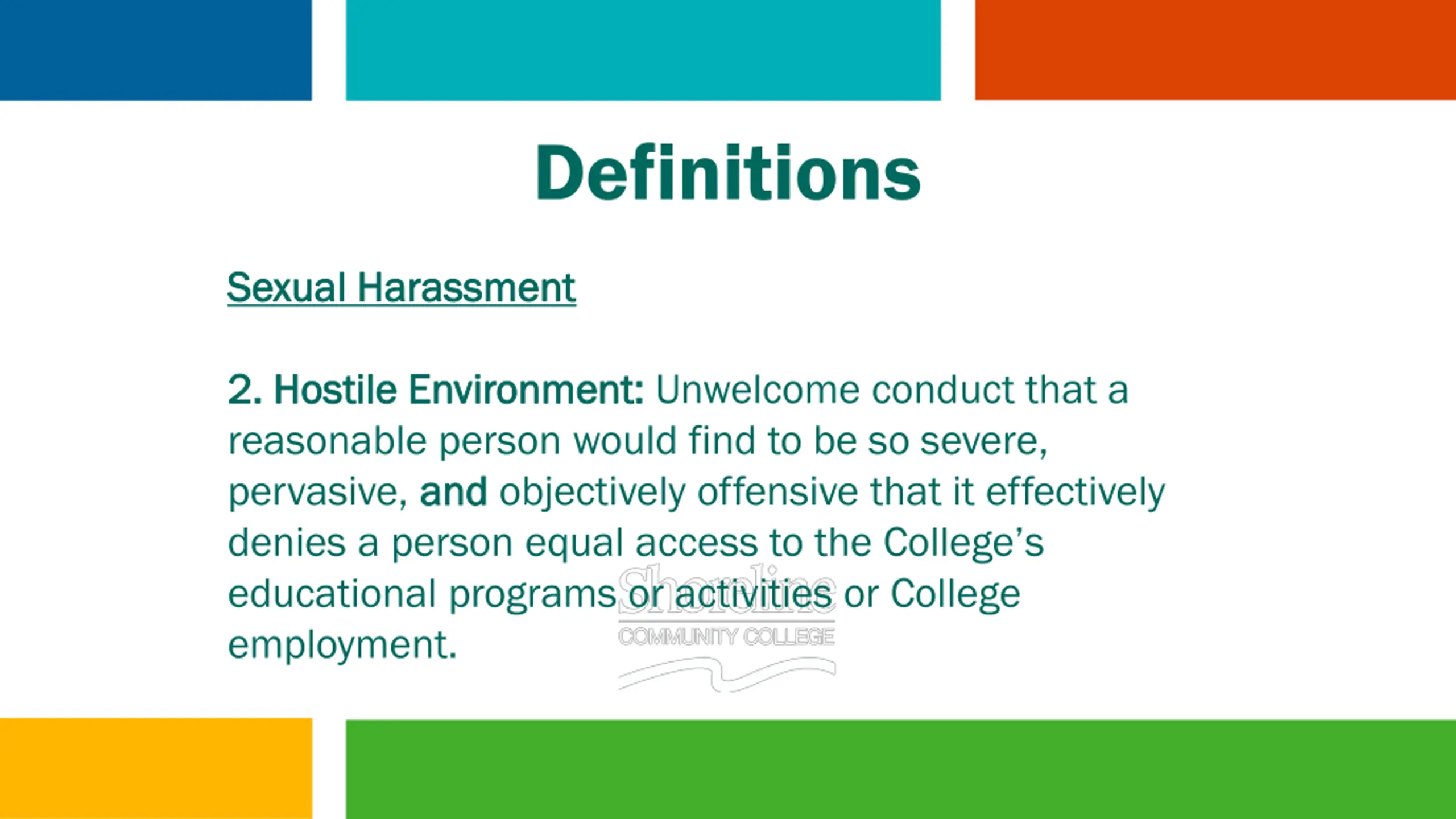 Definitions

Sexual Harassment

2. Hostile Environment: Unwelcome conduct that a reasonable person would find to be so severe, pervasive, and objectively offensive that it effectively denies a person equal access to the College's educational programs or activities or College employment.

Shoreline
COMMUNITY COLLEGE